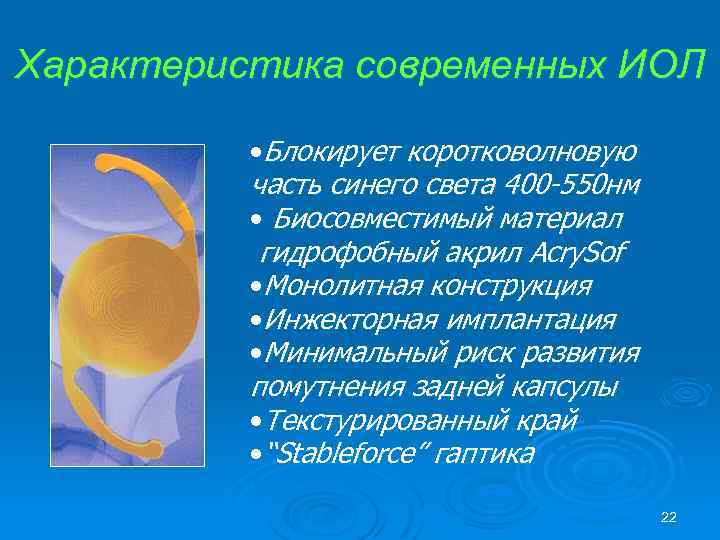 Характеристика современных ИОЛ

•Блокирует коротковолновую часть синего света 400-550нм
• Биосовместимый материал гидрофобный акрил AcrySof
•Монолитная конструкция
•Инжекторная имплантация
•Минимальный риск развития помутнения задней капсулы
•Текстурированный край
•"Stableforce" гаптика

22